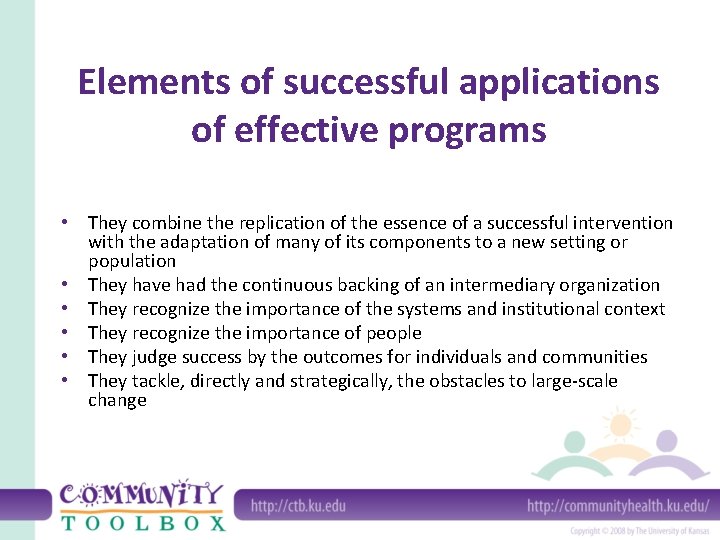 Elements of successful applications of effective programs

• They combine the replication of the essence of a successful intervention with the adaptation of many of its components to a new setting or population
• They have had the continuous backing of an intermediary organization
• They recognize the importance of the systems and institutional context
• They recognize the importance of people
• They judge success by the outcomes for individuals and communities
• They tackle, directly and strategically, the obstacles to large-scale change

COMMUNITY TOOLBOX

http://ctb.ku.edu

http://communityhealth.ku.edu/

Copyright © 2008 by The University of Kansas